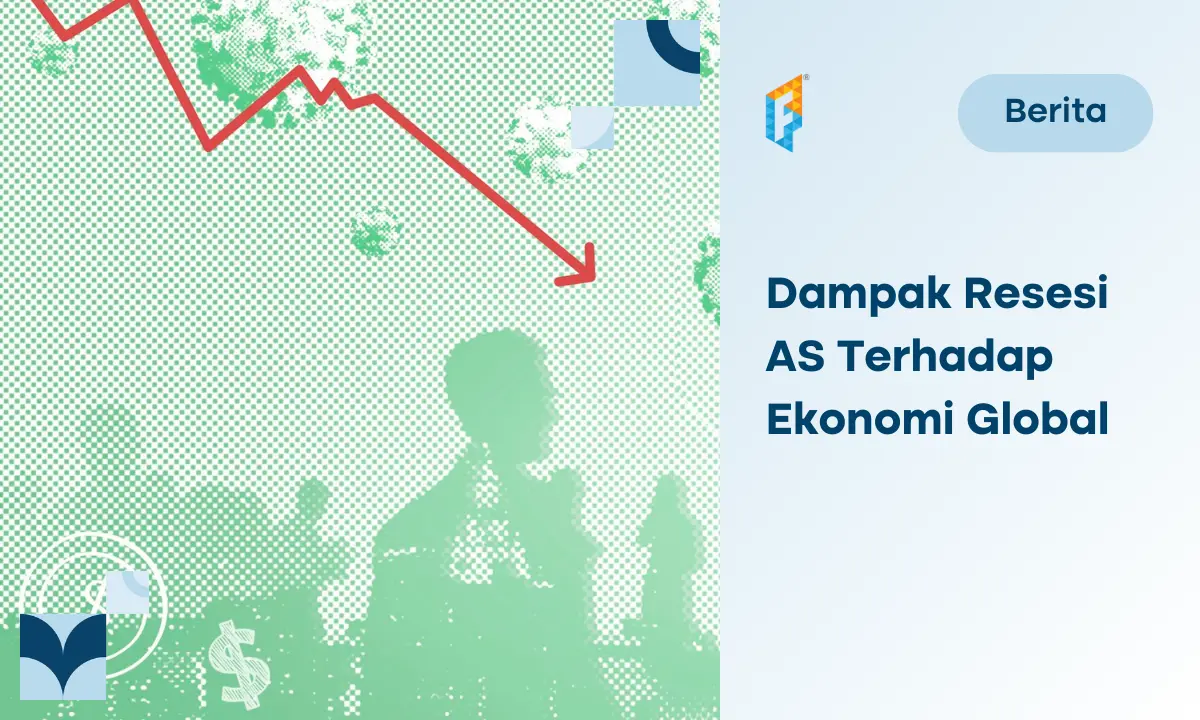 Berita

Dampak Resesi AS Terhadap Ekonomi Global

$